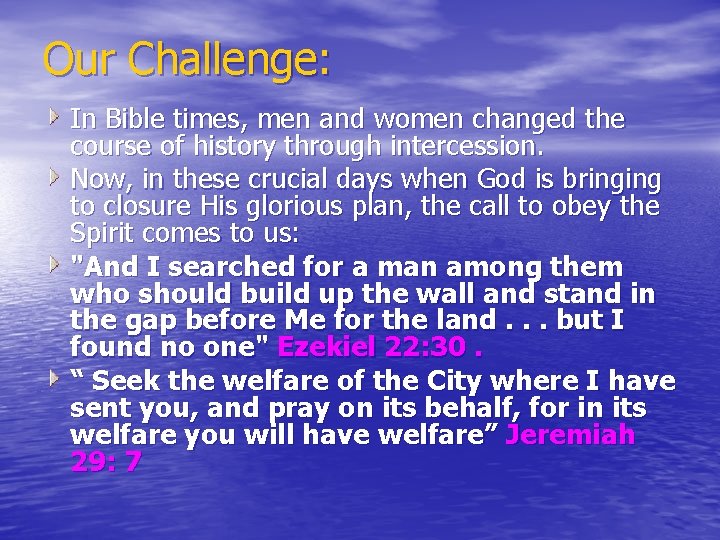 Our Challenge:

In Bible times, men and women changed the course of history through intercession.

Now, in these crucial days when God is bringing to closure His glorious plan, the call to obey the Spirit comes to us:

"And I searched for a man among them who should build up the wall and stand in the gap before Me for the land . . . but I found no one" Ezekiel 22:30 .

“ Seek the welfare of the City where I have sent you, and pray on its behalf, for in its welfare you will have welfare” Jeremiah 29: 7